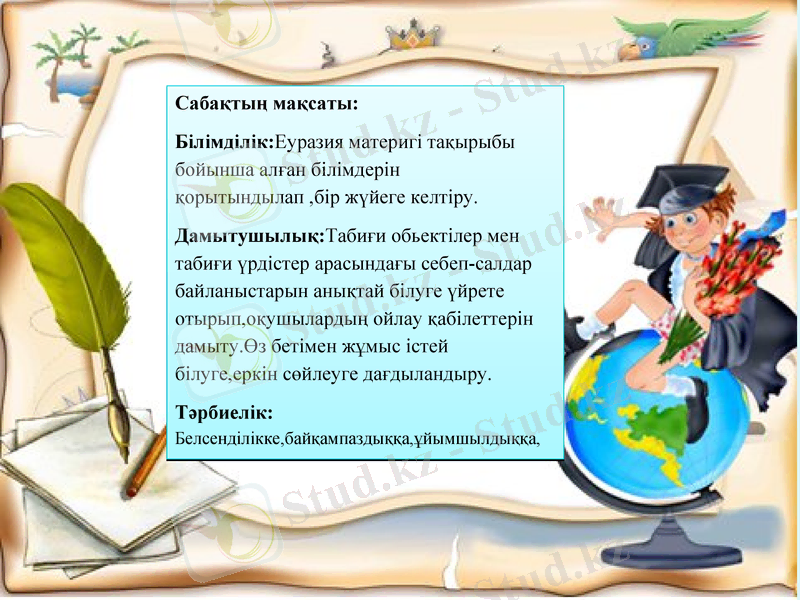 Сабақтың мақсаты:

Білімділік:Еуразия материгі тақырыбы бойынша алған білімдерін қорытындылап ,бір жүйеге келтіру.

Дамытушылық:Табиғи обьектілер мен табиғи үрдістер арасындағы себеп-салдар байланыстарын анықтай білуге үйрете отырып,оқушылардың ойлау қабілеттерін дамыту.Өз бетімен жұмыс істей білуге,еркін сөйлеуге дағдыландыру.

Тәрбиелік:
Белсенділікке,байқампаздыққа,ұйымшылдыққа,

Stud.kz - Stud.kz
Stud.kz
Stud.kz - Stud.kz
Stud.kz